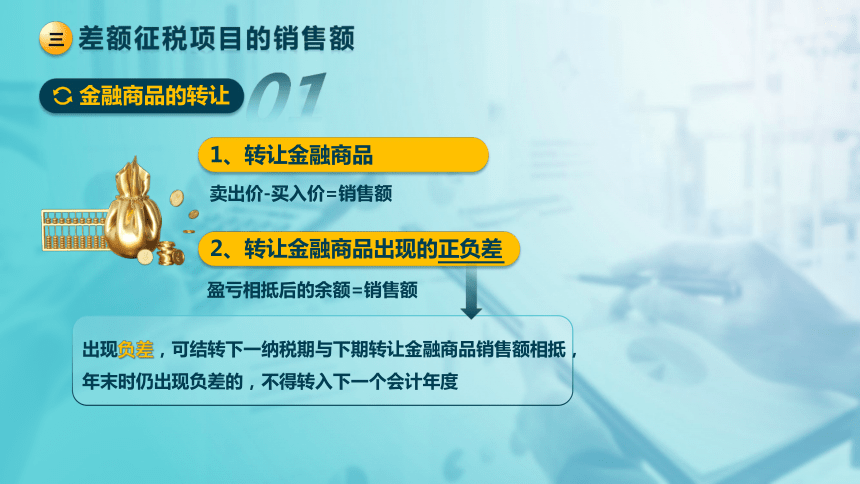 三 差额征税项目的销售额

金融商品的转让 01

1、转让金融商品

卖出价-买入价=销售额

2、转让金融商品出现的正负差

盈亏相抵后的余额=销售额

出现负差，可结转下一纳税期与下期转让金融商品销售额相抵，年末时仍出现负差的，不得转入下一个会计年度